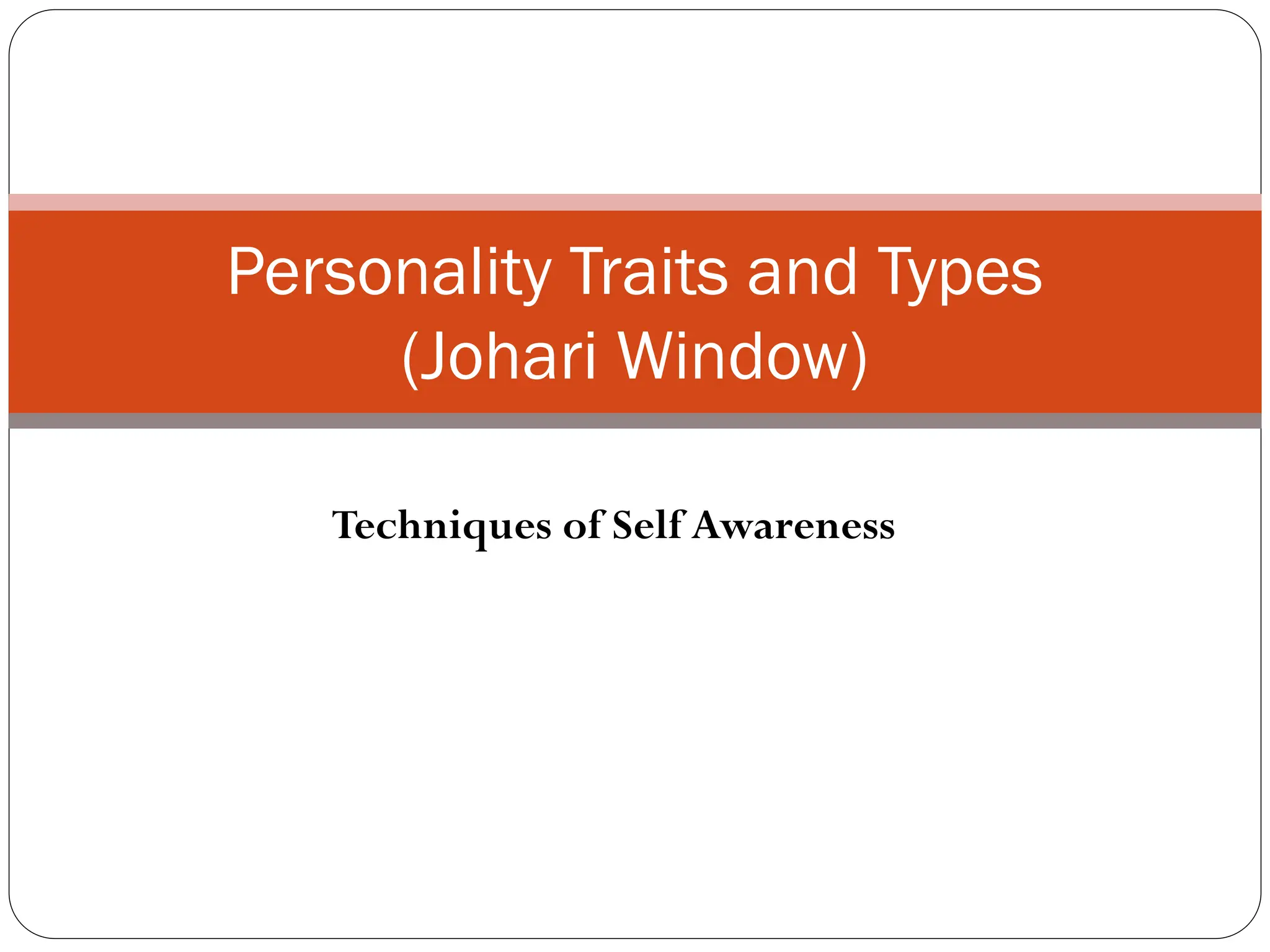 Personality Traits and Types (Johari Window)

Techniques of Self Awareness